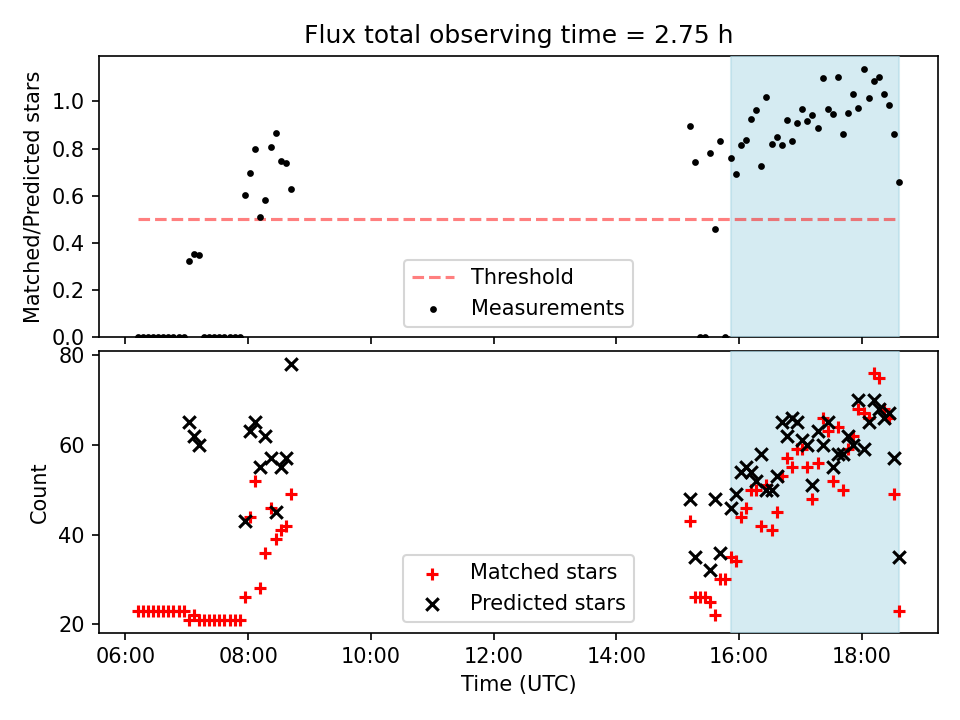 Flux total observing time = 2.75 h

Matched/Predicted stars

1.0
0.8
0.6
0.4
0.2
0.0

Threshold
Measurements

Count

80
60
40
20

Matched stars
Predicted stars

06:00
08:00
10:00
12:00
14:00
16:00
18:00

Time (UTC)